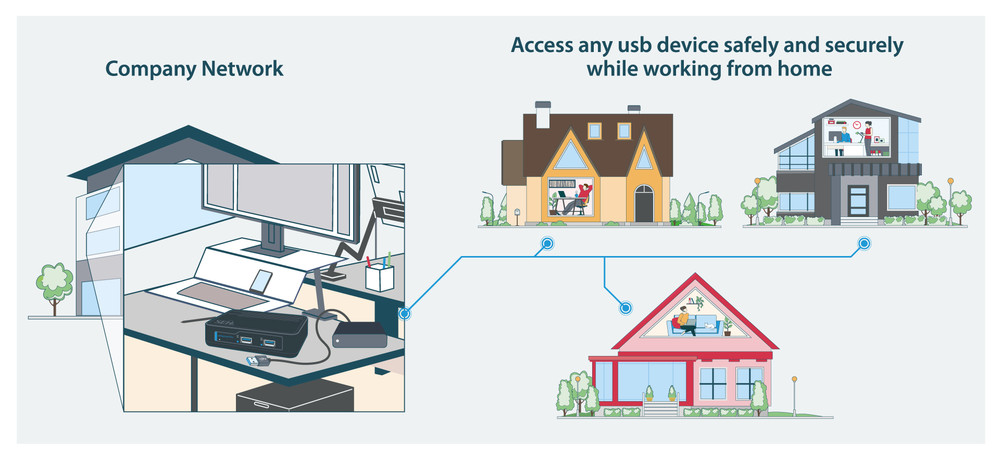 Company Network

Access any usb device safely and securely while working from home